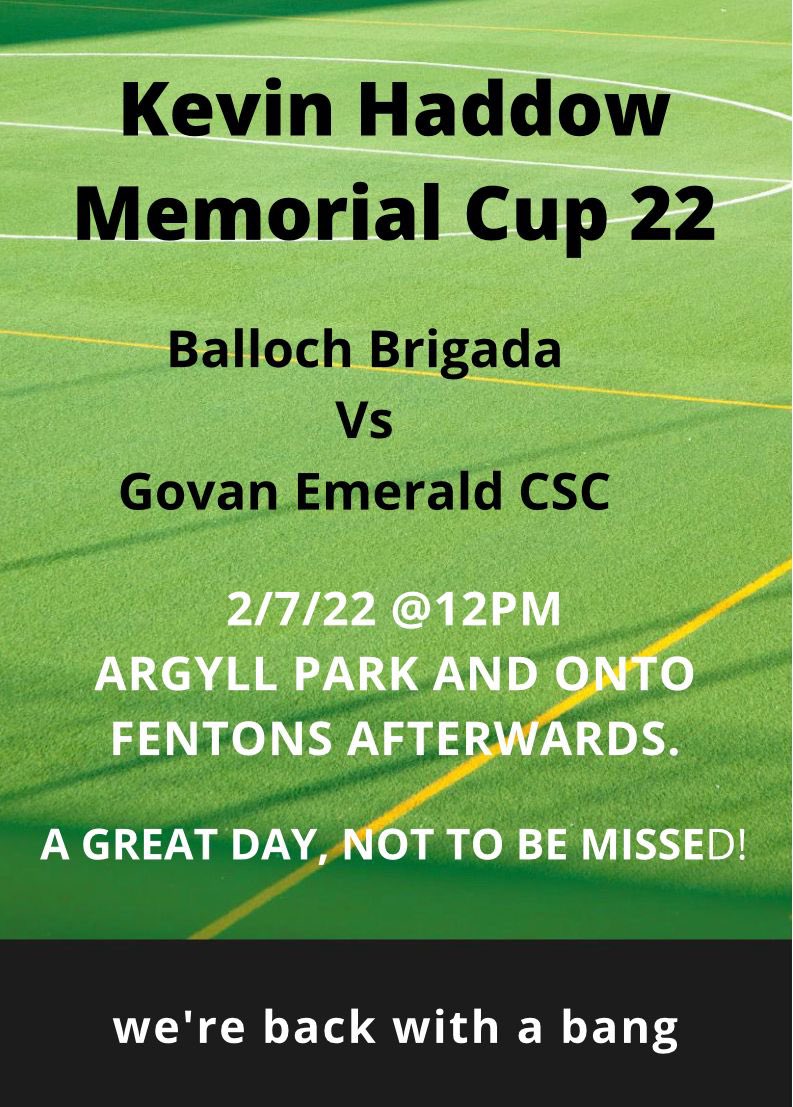 Kevin Haddow Memorial Cup 22

Balloch Brigada
Vs
Govan Emerald CSC

2/7/22 @12PM
ARGYLL PARK AND ONTO FENTONS AFTERWARDS.

A GREAT DAY, NOT TO BE MISSED!

we're back with a bang